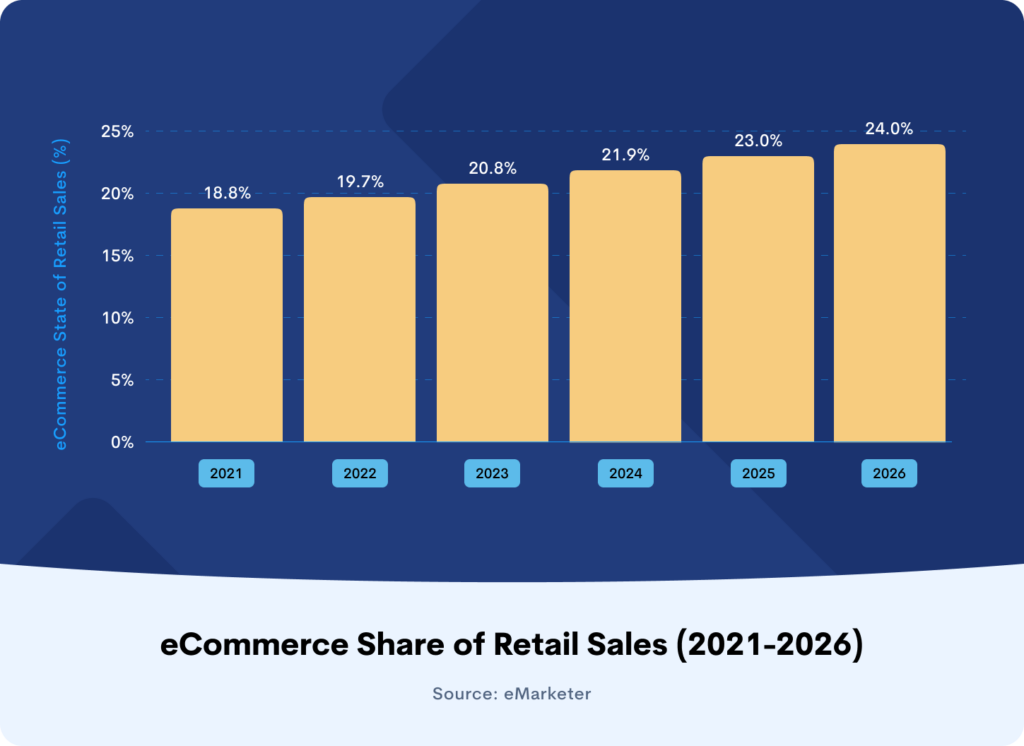 eCommerce State of Retail Sales (%)

25%
20%
15%
10%
5%
0%

18.8%
19.7%
20.8%
21.9%
23.0%
24.0%

2021
2022
2023
2024
2025
2026

eCommerce Share of Retail Sales (2021-2026)

Source: eMarketer